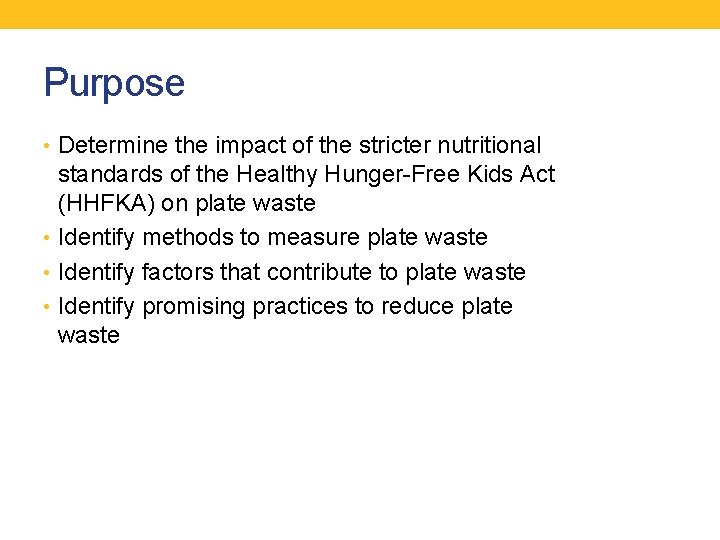 Purpose

• Determine the impact of the stricter nutritional standards of the Healthy Hunger-Free Kids Act (HHFKA) on plate waste
• Identify methods to measure plate waste
• Identify factors that contribute to plate waste
• Identify promising practices to reduce plate waste